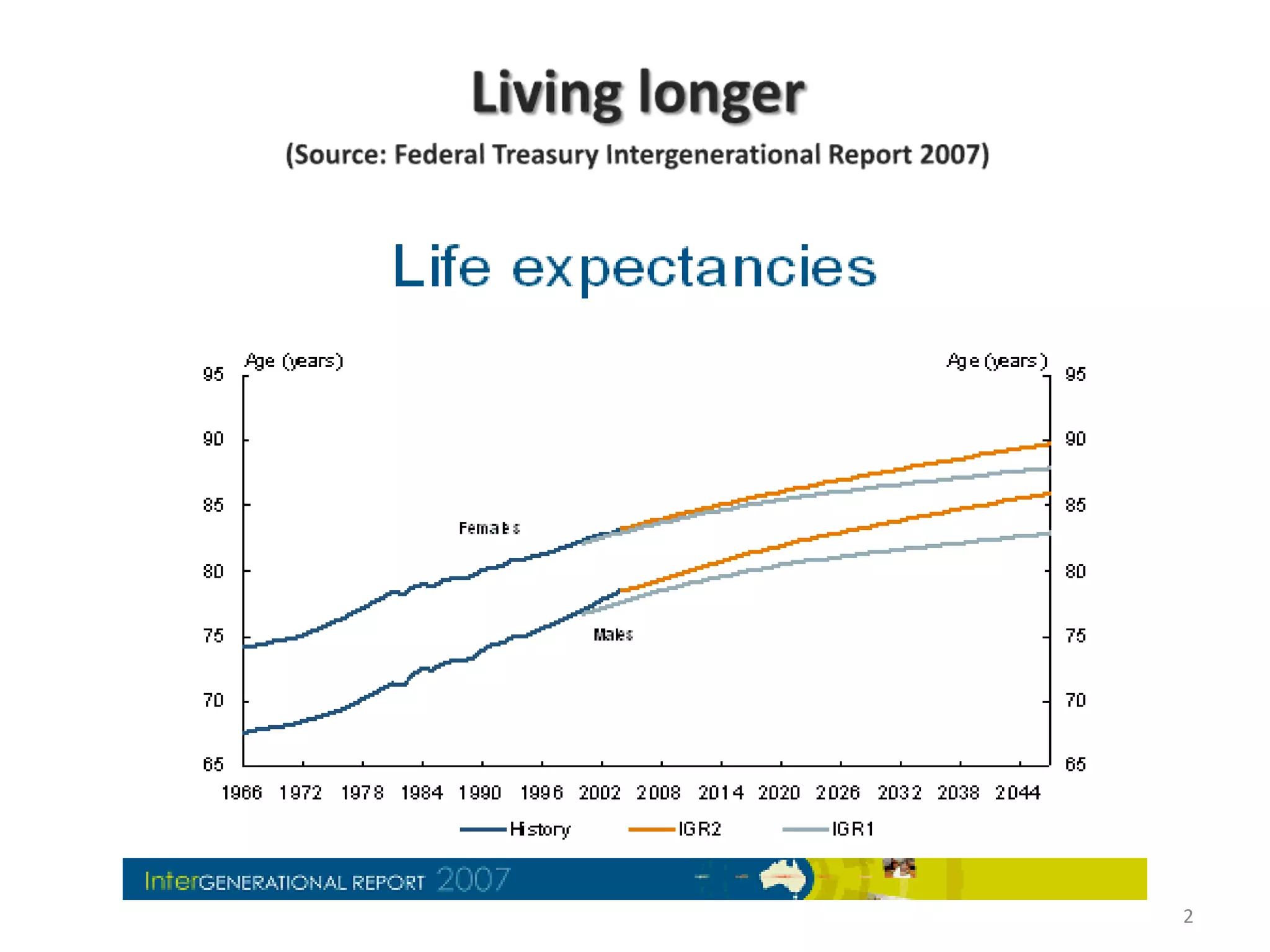 Living longer

(Source: Federal Treasury Intergenerational Report 2007)

Life expectancies

Age (years)

Age (years)

95
90
85
80
75
70
65

95
90
85
80
75
70
65

Females

Males

1966 1972 1978 1984 1990 1996 2002 2008 2014 2020 2026 2032 2038 2044

History IGR2 IGR1

InterGENERATIONAL REPORT 2007

2